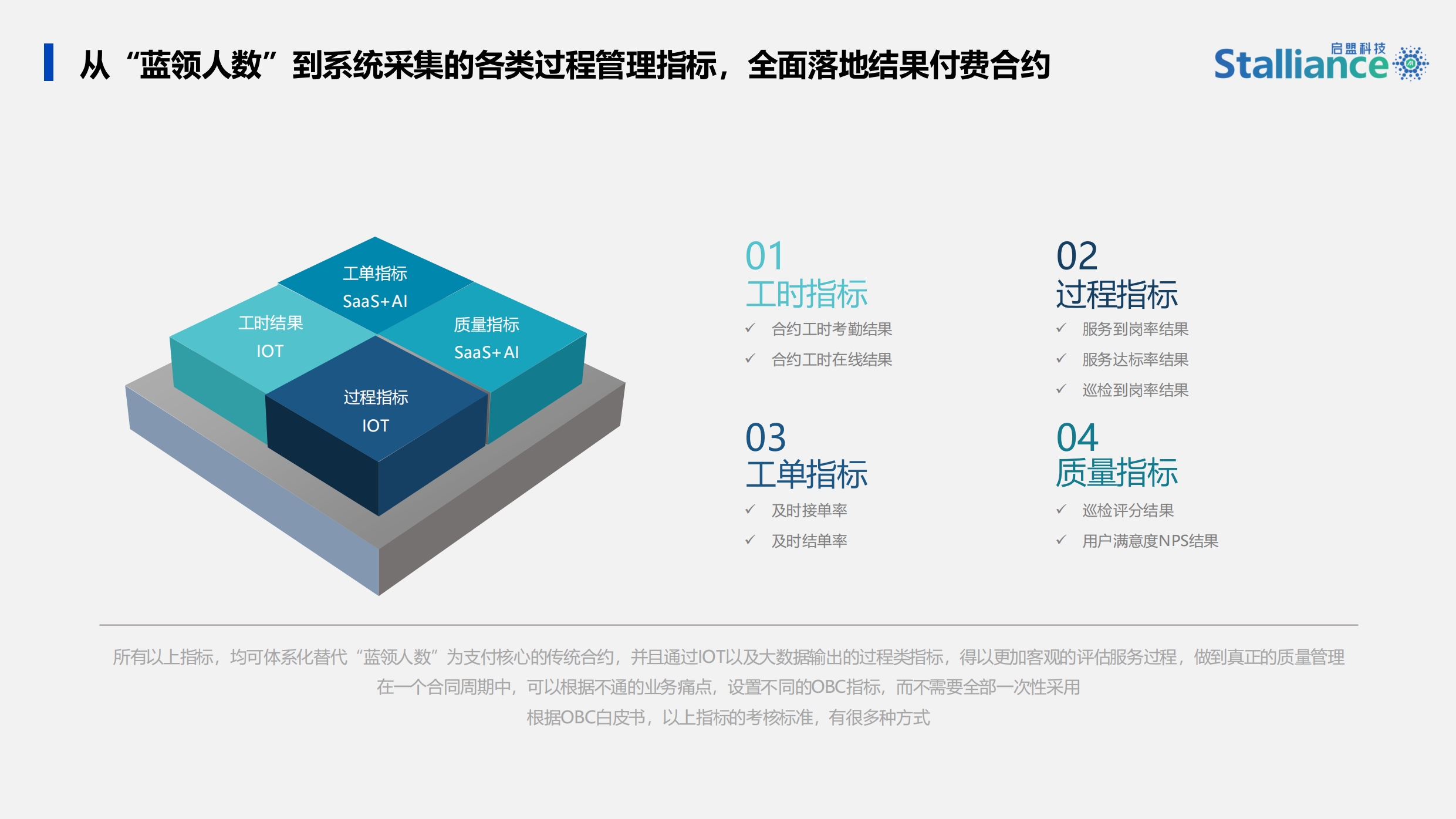 从“蓝领人数”到系统采集的各类过程管理指标，全面落地结果付费合约

启盟科技
Stalliance

工单指标
SaaS+AI

工时结果
IOT

质量指标
SaaS+AI

过程指标
IOT

01
工时指标
✓ 合约工时考勤结果
✓ 合约工时在线结果

02
过程指标
✓ 服务到岗率结果
✓ 服务达标率结果
✓ 巡检到岗率结果

03
工单指标
✓ 及时接单率
✓ 及时结单率

04
质量指标
✓ 巡检评分结果
✓ 用户满意度NPS结果

所有以上指标，均可体系化替代“蓝领人数”为支付核心的传统合约，并且通过IOT以及大数据输出的过程类指标，得以更加客观的评估服务过程，做到真正的质量管理
在一个合同周期中，可以根据不通的业务痛点，设置不同的OBC指标，而不需要全部一次性采用
根据OBC白皮书，以上指标的考核标准，有很多种方式